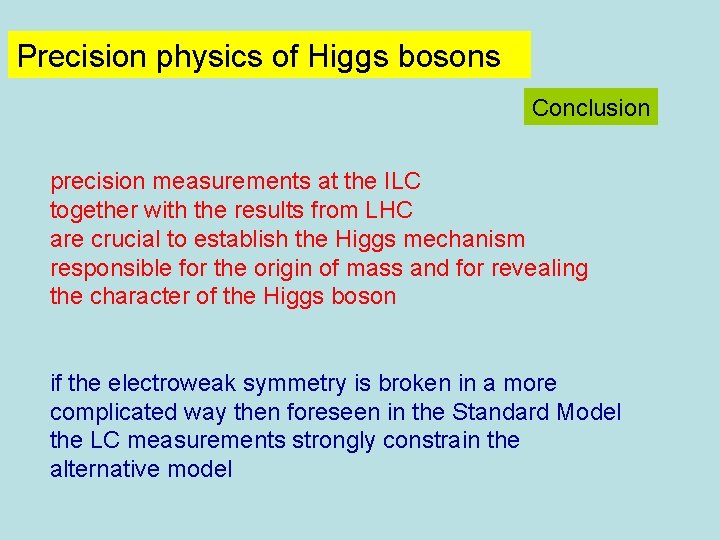 Precision physics of Higgs bosons

Conclusion

precision measurements at the ILC together with the results from LHC are crucial to establish the Higgs mechanism responsible for the origin of mass and for revealing the character of the Higgs boson

if the electroweak symmetry is broken in a more complicated way then foreseen in the Standard Model the LC measurements strongly constrain the alternative model